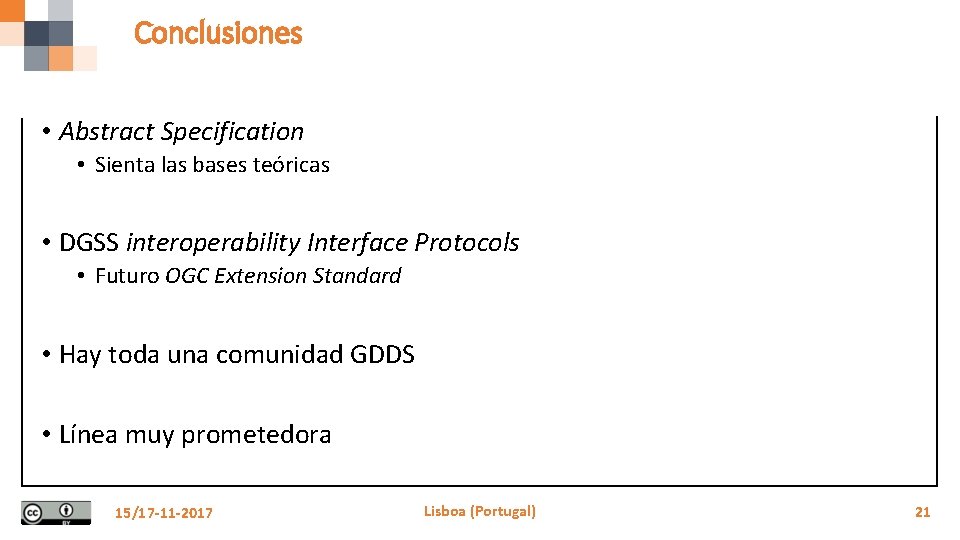 Conclusiones

• Abstract Specification
  • Sienta las bases teóricas

• DGSS interoperability Interface Protocols
  • Futuro OGC Extension Standard

• Hay toda una comunidad GDDS

• Línea muy prometedora

15/17-11-2017

Lisboa (Portugal)

21